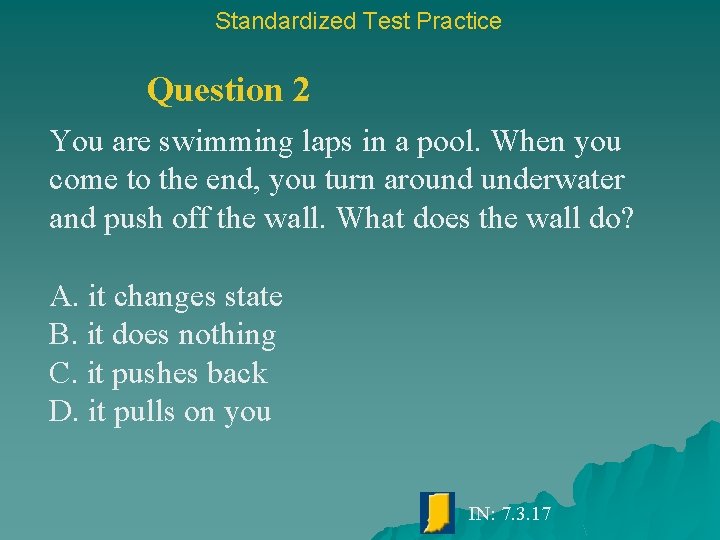 Standardized Test Practice

Question 2

You are swimming laps in a pool. When you come to the end, you turn around underwater and push off the wall. What does the wall do?

A. it changes state
B. it does nothing
C. it pushes back
D. it pulls on you

IN: 7.3.17